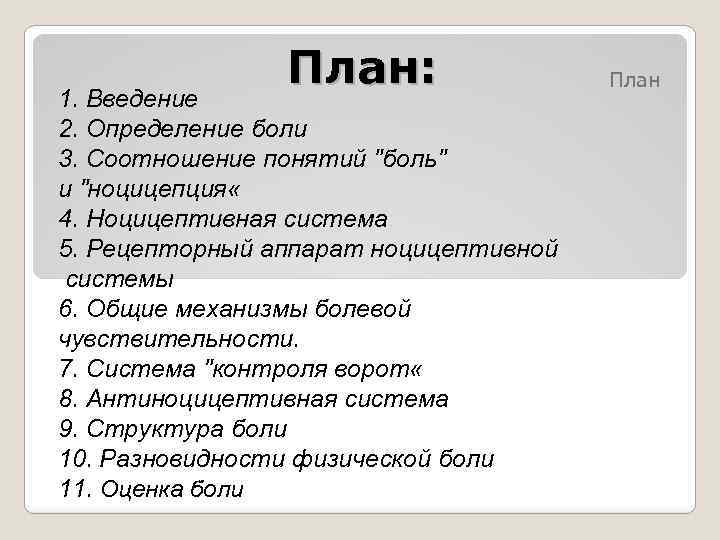 План:

План

1. Введение
2. Определение боли
3. Соотношение понятий "боль" и "ноцицепция«
4. Ноцицептивная система
5. Рецепторный аппарат ноцицептивной системы
6. Общие механизмы болевой чувствительности.
7. Система "контроля ворот«
8. Антиноцицептивная система
9. Структура боли
10. Разновидности физической боли
11. Оценка боли